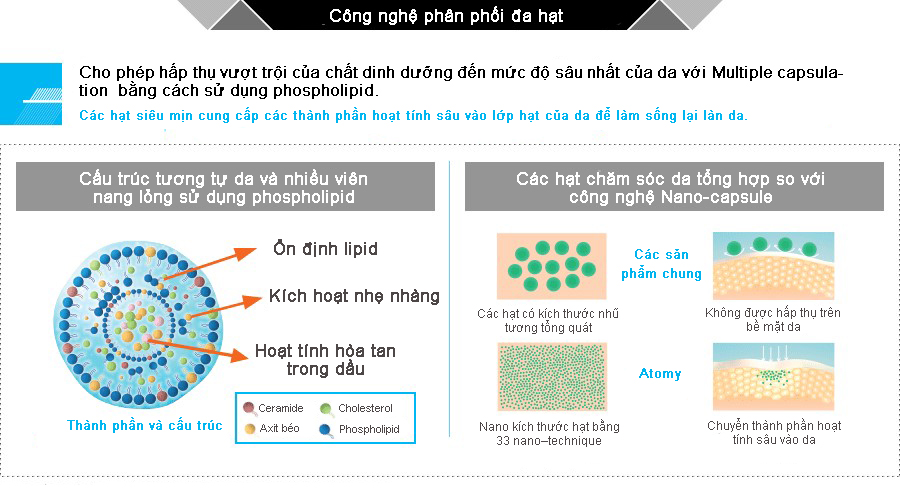 Công nghệ phân phối đa hạt

Cho phép hấp thụ vượt trội của chất dinh dưỡng đến mức độ sâu nhất của da với Multiple capsulation bằng cách sử dụng phospholipid.

Các hạt siêu mịn cung cấp các thành phần hoạt tính sâu vào lớp hạt của da để làm sống lại làn da.

Cấu trúc tương tự da và nhiều viên nang lỏng sử dụng phospholipid

Ổn định lipid

Kích hoạt nhẹ nhàng

Hoạt tính hòa tan trong dầu

Thành phần và cấu trúc

Ceramide
Cholesterol
Axit béo
Phospholipid

Các hạt chăm sóc da tổng hợp so với công nghệ Nano-capsule

Các sản phẩm chung

Các hạt có kích thước nhũ tương tổng quát

Không được hấp thụ trên bề mặt da

Atomy

Nano kích thước hạt bằng 33 nano–technique

Chuyển thành phần hoạt tính sâu vào da